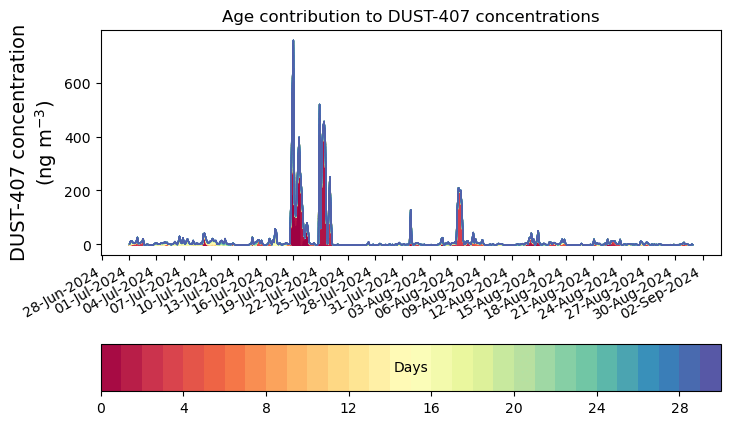 Age contribution to DUST-407 concentrations

DUST-407 concentration (ng m$^{-3}$)

600
400
200
0

28-Jun-2024
01-Jul-2024
04-Jul-2024
07-Jul-2024
10-Jul-2024
13-Jul-2024
16-Jul-2024
19-Jul-2024
22-Jul-2024
25-Jul-2024
28-Jul-2024
31-Jul-2024
03-Aug-2024
06-Aug-2024
09-Aug-2024
12-Aug-2024
15-Aug-2024
18-Aug-2024
21-Aug-2024
24-Aug-2024
27-Aug-2024
30-Aug-2024
02-Sep-2024

Days

0
4
8
12
16
20
24
28